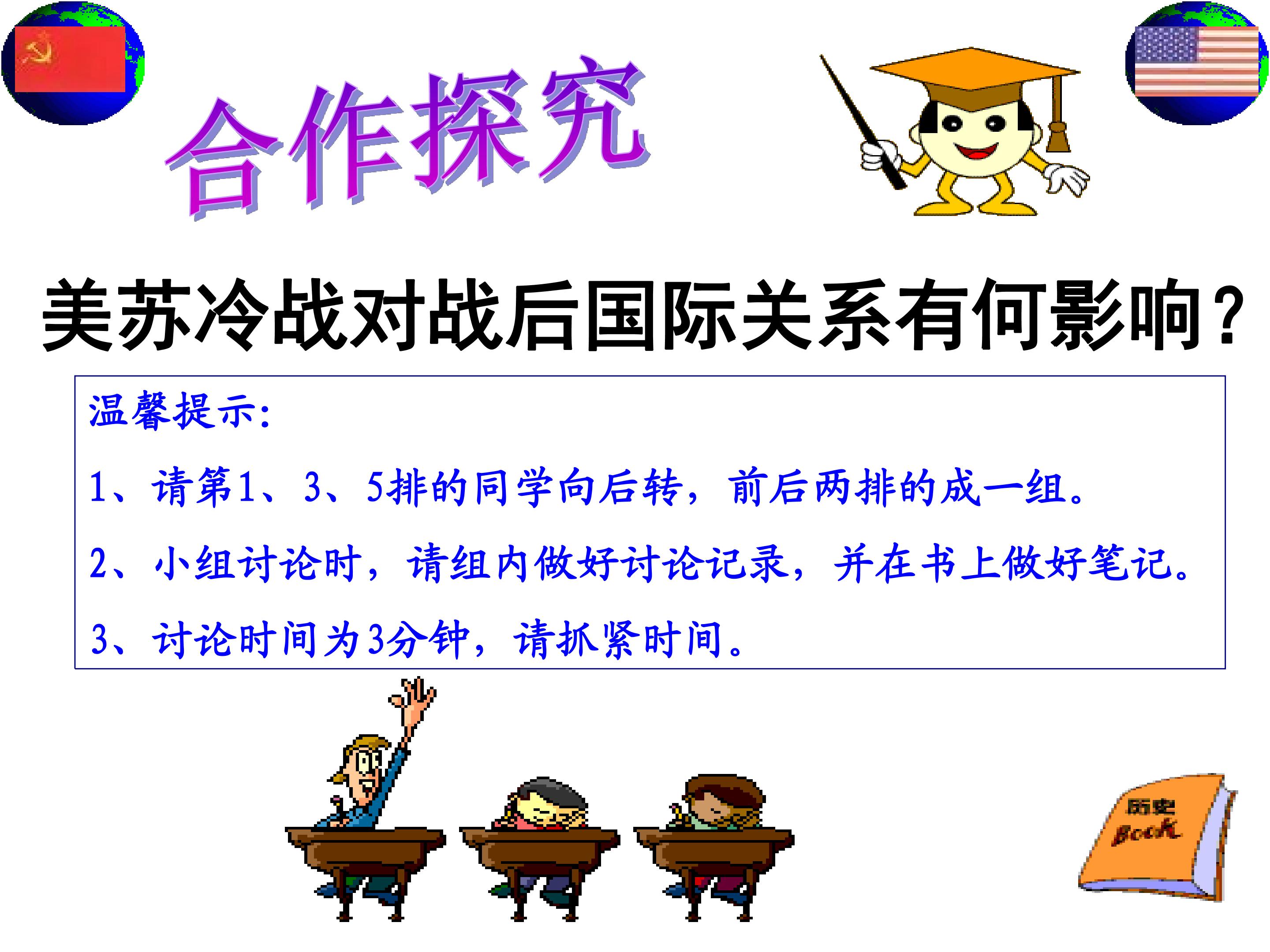 合作探究

美苏冷战对战后国际关系有何影响？

温馨提示：

1、请第1、3、5排的同学向后转，前后两排的成一组。

2、小组讨论时，请组内做好讨论记录，并在书上做好笔记。

3、讨论时间为3分钟，请抓紧时间。

历史

Book